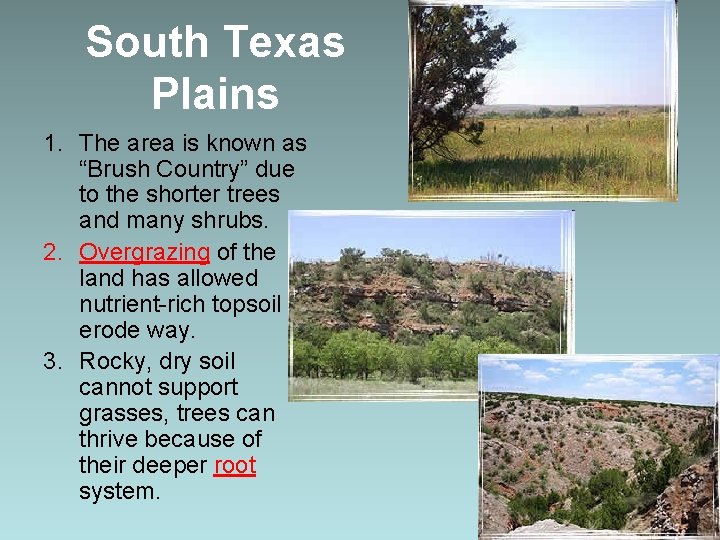 South Texas Plains

1. The area is known as “Brush Country” due to the shorter trees and many shrubs.
2. Overgrazing of the land has allowed nutrient-rich topsoil erode way.
3. Rocky, dry soil cannot support grasses, trees can thrive because of their deeper root system.